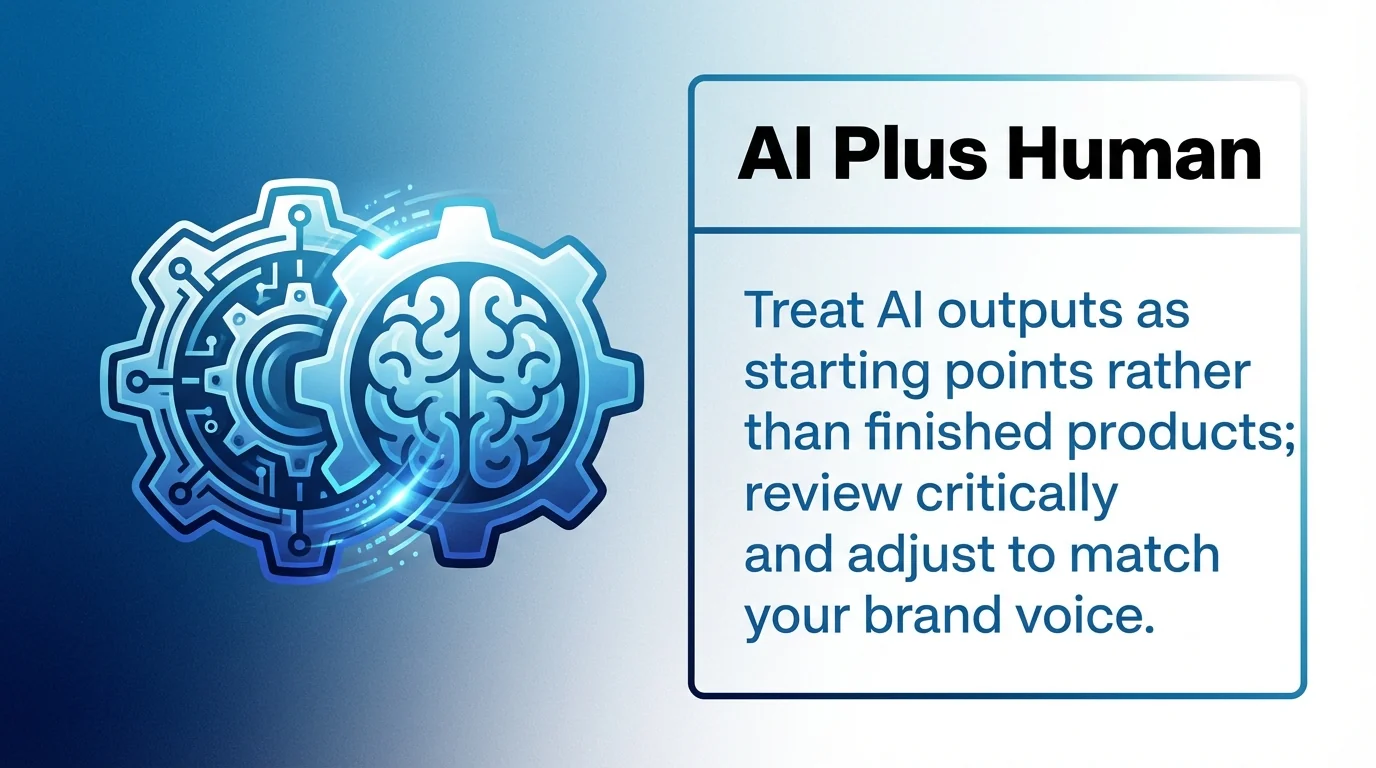 AI Plus Human

Treat AI outputs as starting points rather than finished products; review critically and adjust to match your brand voice.